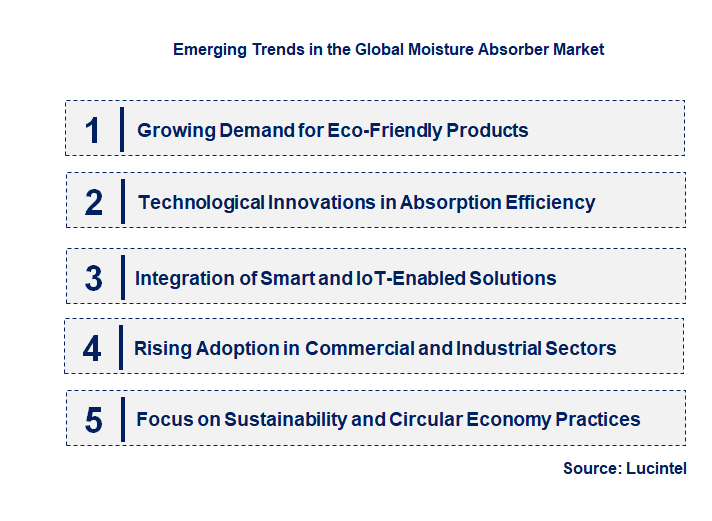 Emerging Trends in the Global Moisture Absorber Market

1 Growing Demand for Eco-Friendly Products

2 Technological Innovations in Absorption Efficiency

3 Integration of Smart and IoT-Enabled Solutions

4 Rising Adoption in Commercial and Industrial Sectors

5 Focus on Sustainability and Circular Economy Practices

Source: Lucintel